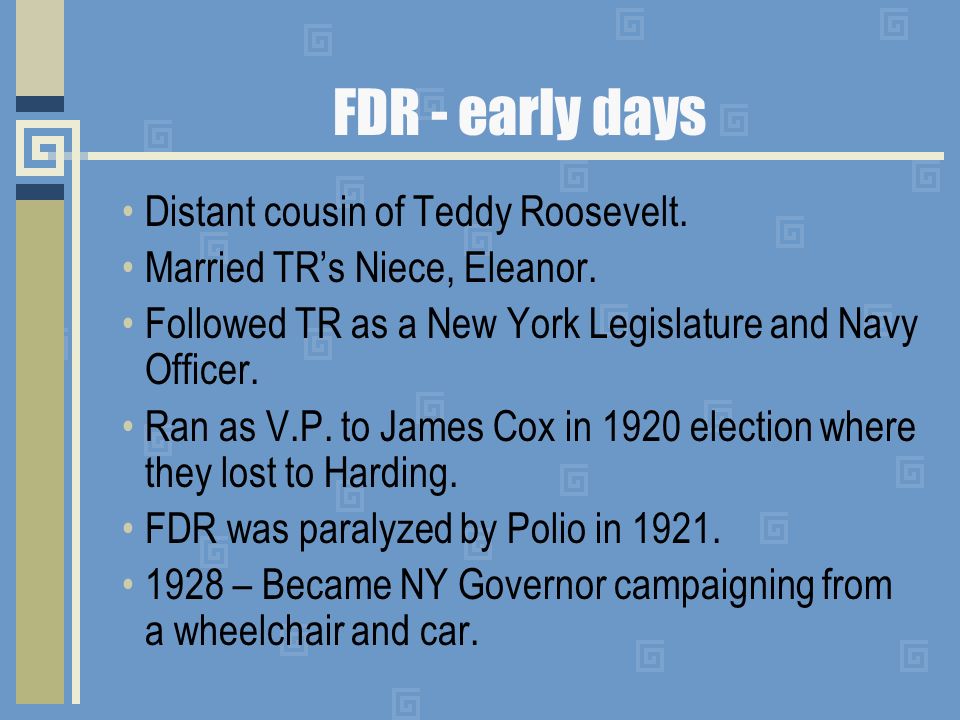 FDR - early days

• Distant cousin of Teddy Roosevelt.
• Married TR's Niece, Eleanor.
• Followed TR as a New York Legislature and Navy Officer.
• Ran as V.P. to James Cox in 1920 election where they lost to Harding.
• FDR was paralyzed by Polio in 1921.
• 1928 – Became NY Governor campaigning from a wheelchair and car.